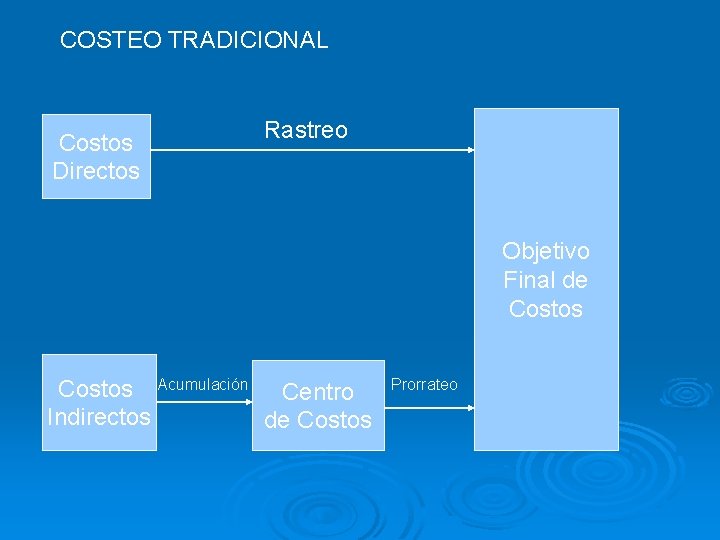 COSTEO TRADICIONAL

Costos Directos

Rastreo

Objetivo Final de Costos

Costos Indirectos

Acumulación

Centro de Costos

Prorrateo